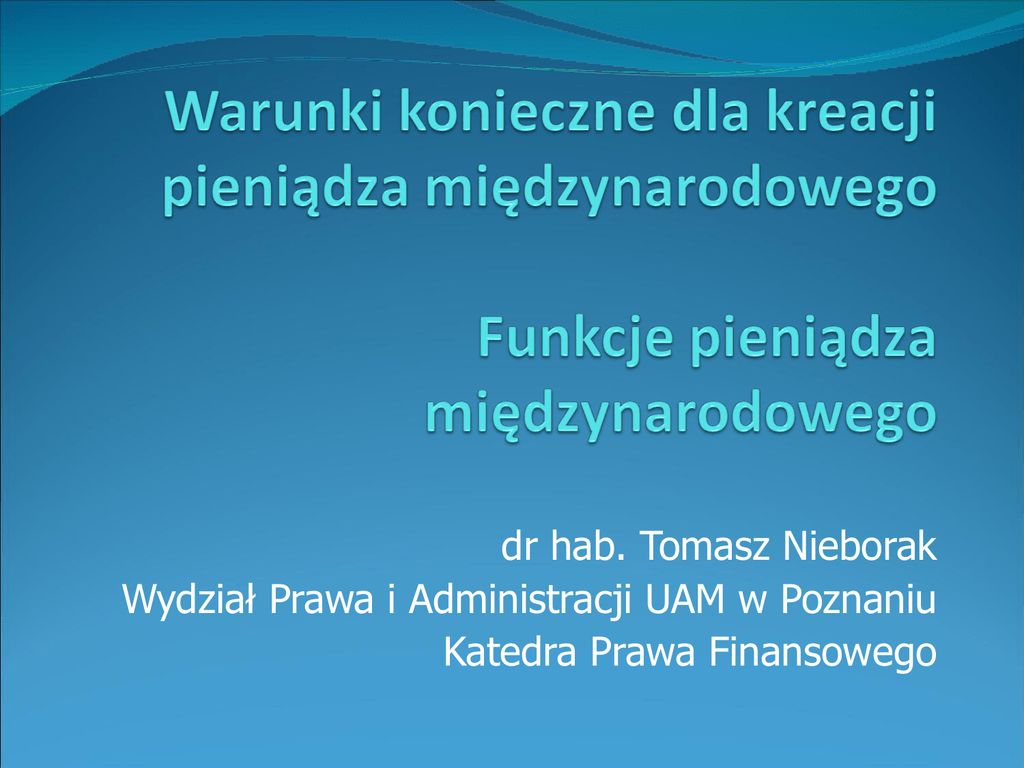 Warunki konieczne dla kreacji pieniądza międzynarodowego

Funkcje pieniądza międzynarodowego

dr hab. Tomasz Nieborak
Wydział Prawa i Administracji UAM w Poznaniu
Katedra Prawa Finansowego